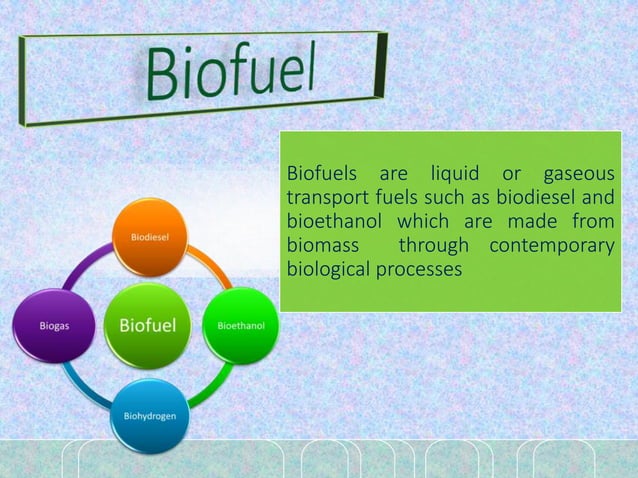 Biofuel

Biofuels are liquid or gaseous transport fuels such as biodiesel and bioethanol which are made from biomass through contemporary biological processes

Biodiesel

Biogas

Biofuel

Bioethanol

Biohydrogen